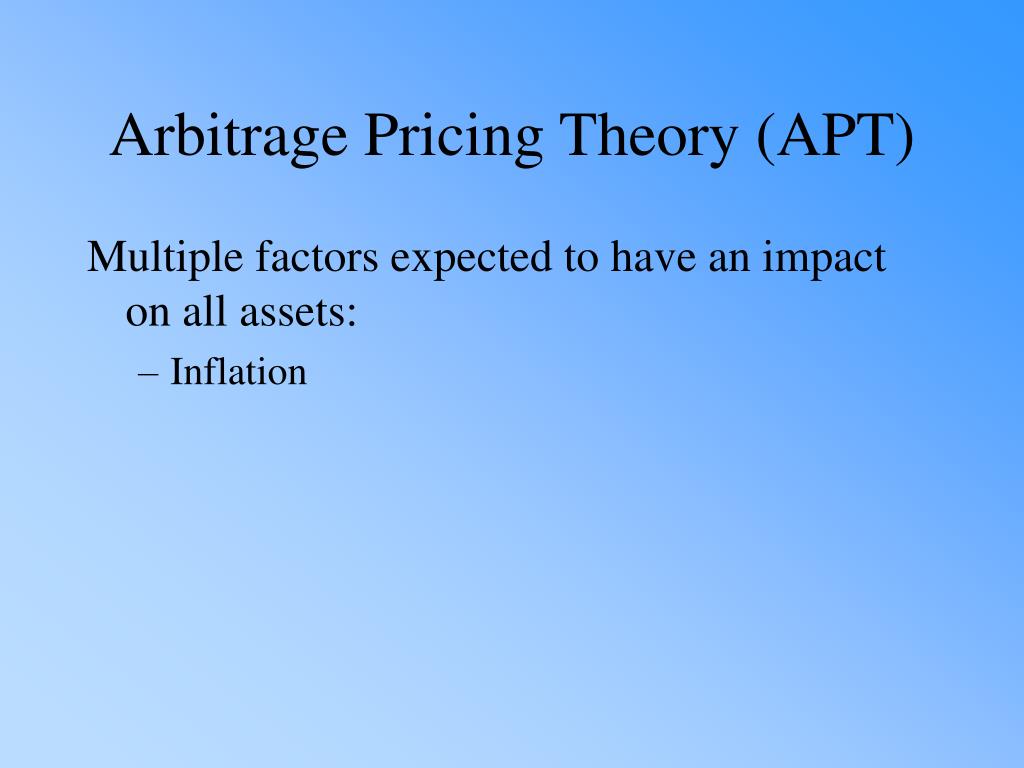 Arbitrage Pricing Theory (APT)

Multiple factors expected to have an impact on all assets:

– Inflation